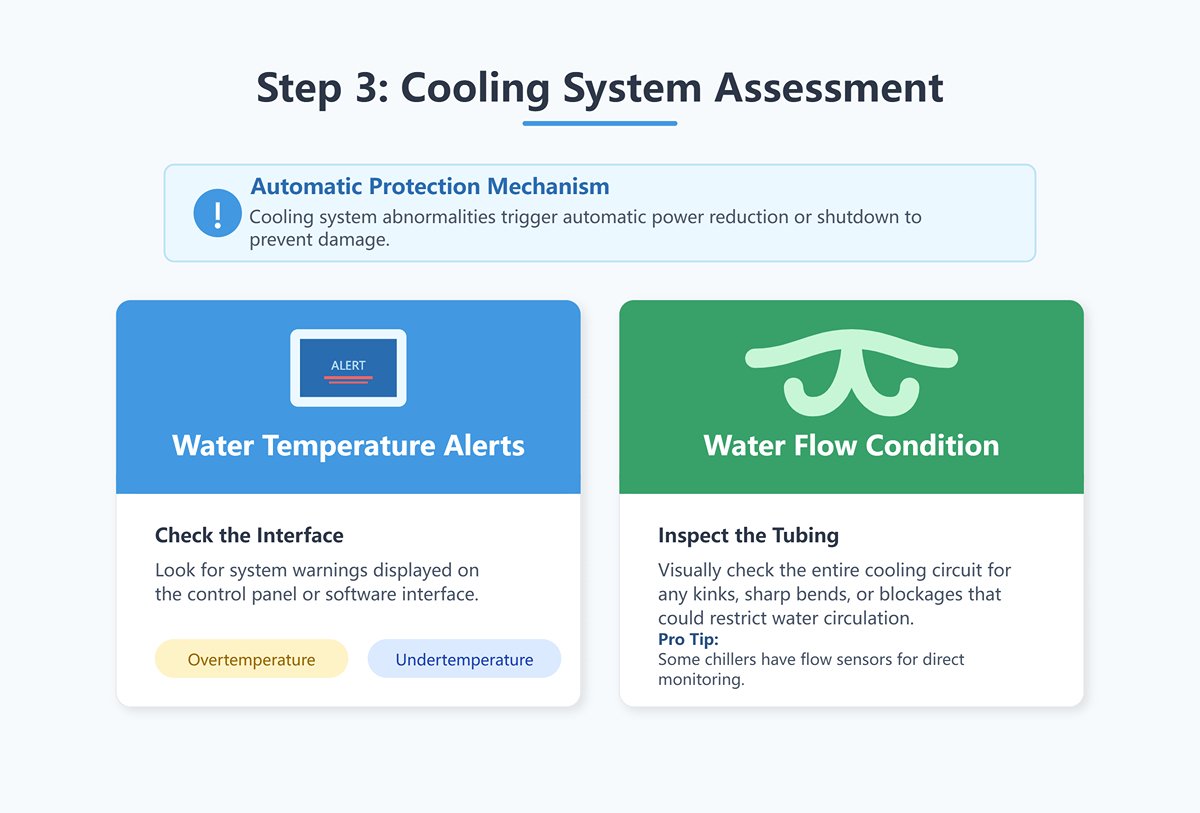 Step 3: Cooling System Assessment

!

Automatic Protection Mechanism

Cooling system abnormalities trigger automatic power reduction or shutdown to prevent damage.

ALERT

Water Temperature Alerts

Check the Interface

Look for system warnings displayed on the control panel or software interface.

Overtemperature

Undertemperature

Water Flow Condition

Inspect the Tubing

Visually check the entire cooling circuit for any kinks, sharp bends, or blockages that could restrict water circulation.

Pro Tip:
Some chillers have flow sensors for direct monitoring.